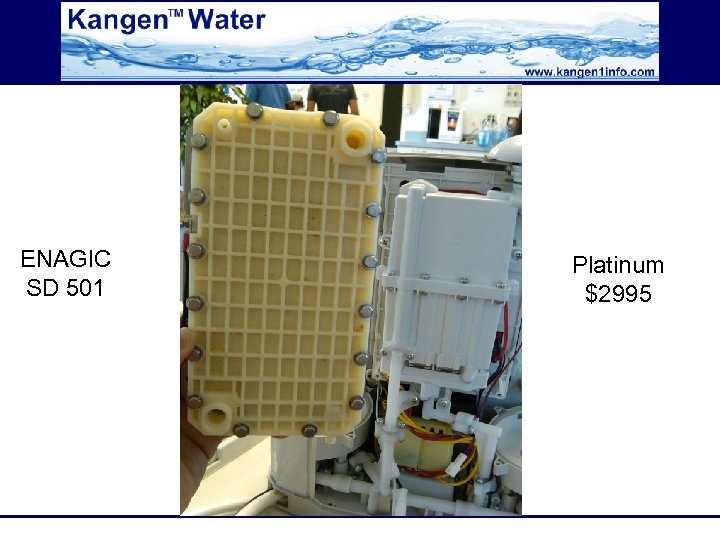 Kangen™ Water

www.kangen1info.com

ENAGIC
SD 501

Platinum
$2995